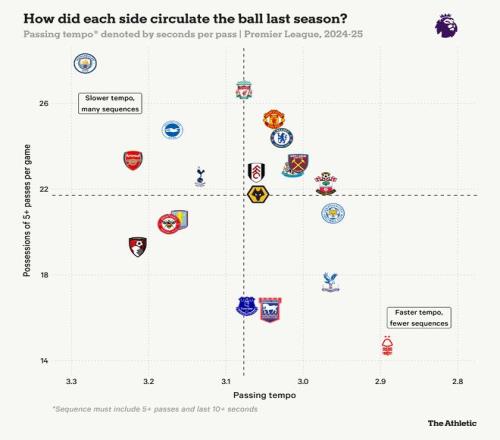 How did each side circulate the ball last season?

Passing tempo* denoted by seconds per pass | Premier League, 2024-25

Slower tempo, many sequences

Faster tempo, fewer sequences

Possessions of 5+ passes per game

26

22

18

14

3.3

3.2

3.1

3.0

2.9

2.8

Passing tempo

*Sequence must include 5+ passes and last 10+ seconds

The Athletic